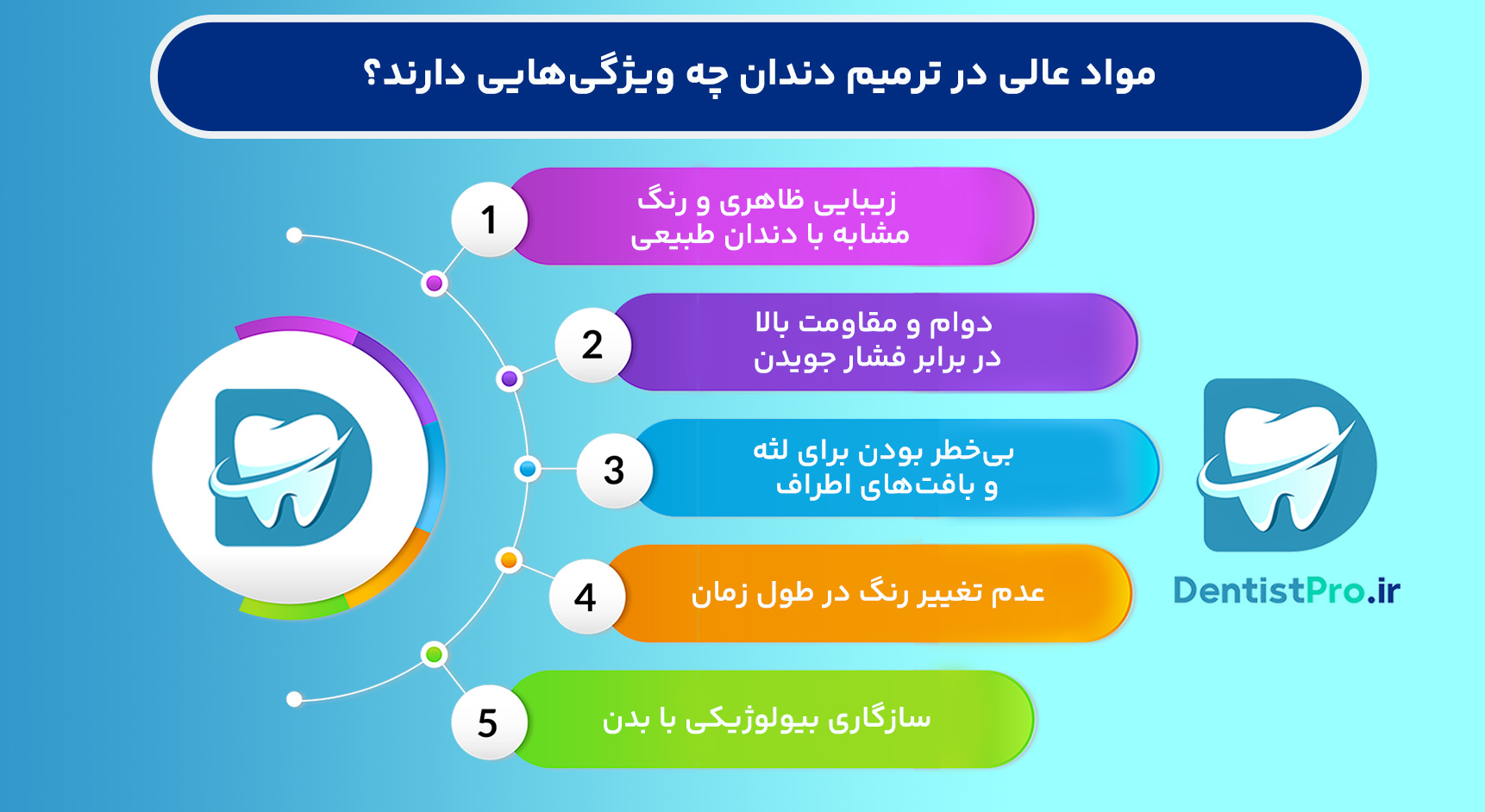 مواد عالی در ترمیم دندان چه ویژگی‌هایی دارند؟

1
زیبایی ظاهری و رنگ مشابه با دندان طبیعی

2
دوام و مقاومت بالا در برابر فشار جویدن

3
بی‌خطر بودن برای لثه و بافت‌های اطراف

4
عدم تغییر رنگ در طول زمان

5
سازگاری بیولوژیکی با بدن

DentistPro.ir